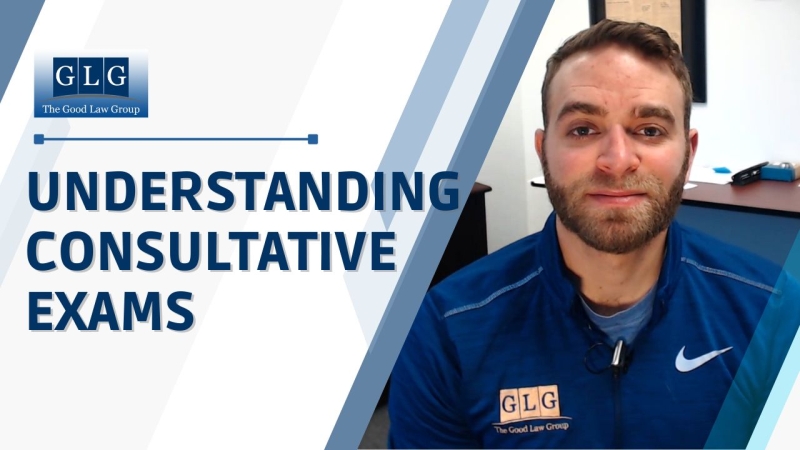 GLG
The Good Law Group

UNDERSTANDING CONSULTATIVE EXAMS

GLG
The Good Law Group